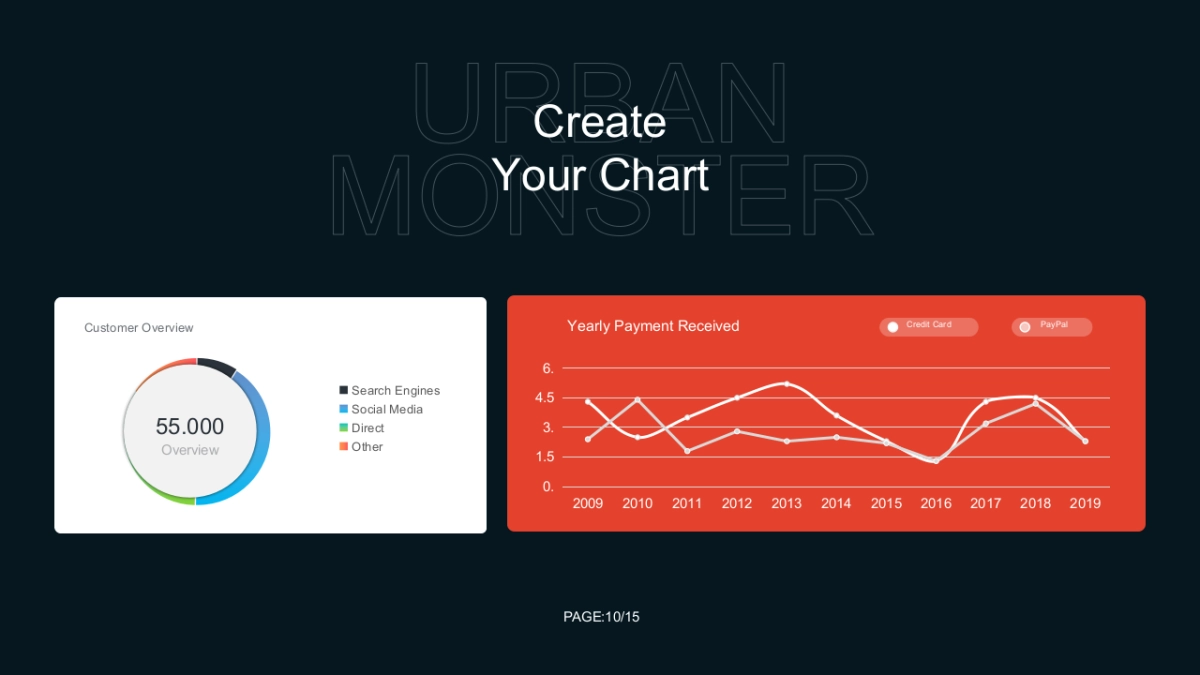 URBAN MONSTER

Create Your Chart

Customer Overview

55.000
Overview

Search Engines
Social Media
Direct
Other

Yearly Payment Received

Credit Card
PayPal

6.
4.5
3.
1.5
0.

2009 2010 2011 2012 2013 2014 2015 2016 2017 2018 2019

PAGE:10/15